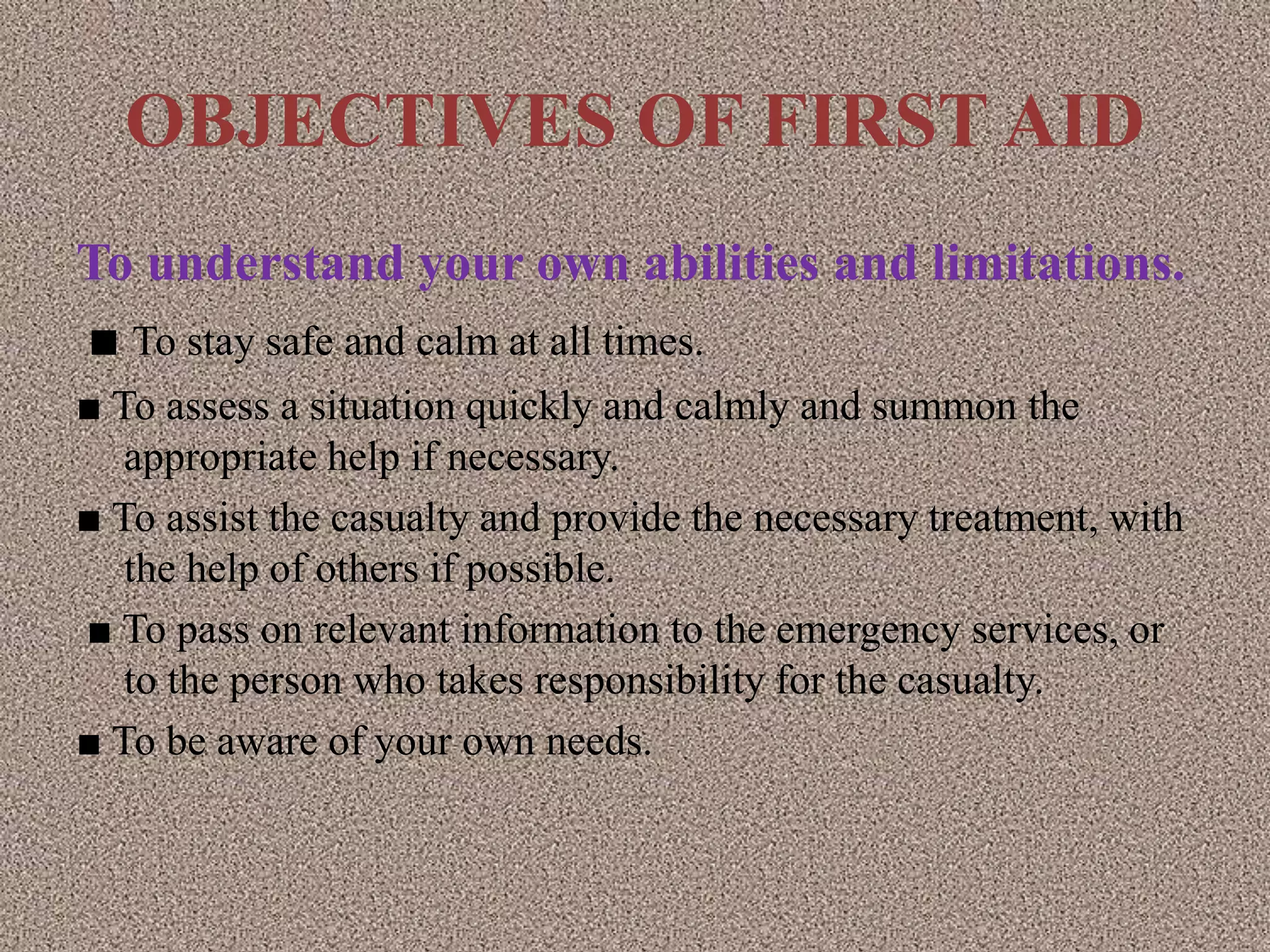 OBJECTIVES OF FIRST AID

To understand your own abilities and limitations.

■ To stay safe and calm at all times.

■ To assess a situation quickly and calmly and summon the appropriate help if necessary.

■ To assist the casualty and provide the necessary treatment, with the help of others if possible.

■ To pass on relevant information to the emergency services, or to the person who takes responsibility for the casualty.

■ To be aware of your own needs.